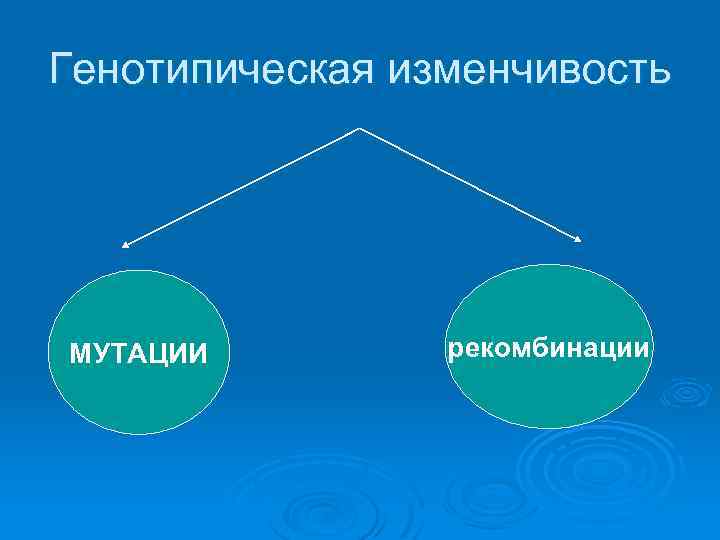 Генотипическая изменчивость

МУТАЦИИ

рекомбинации